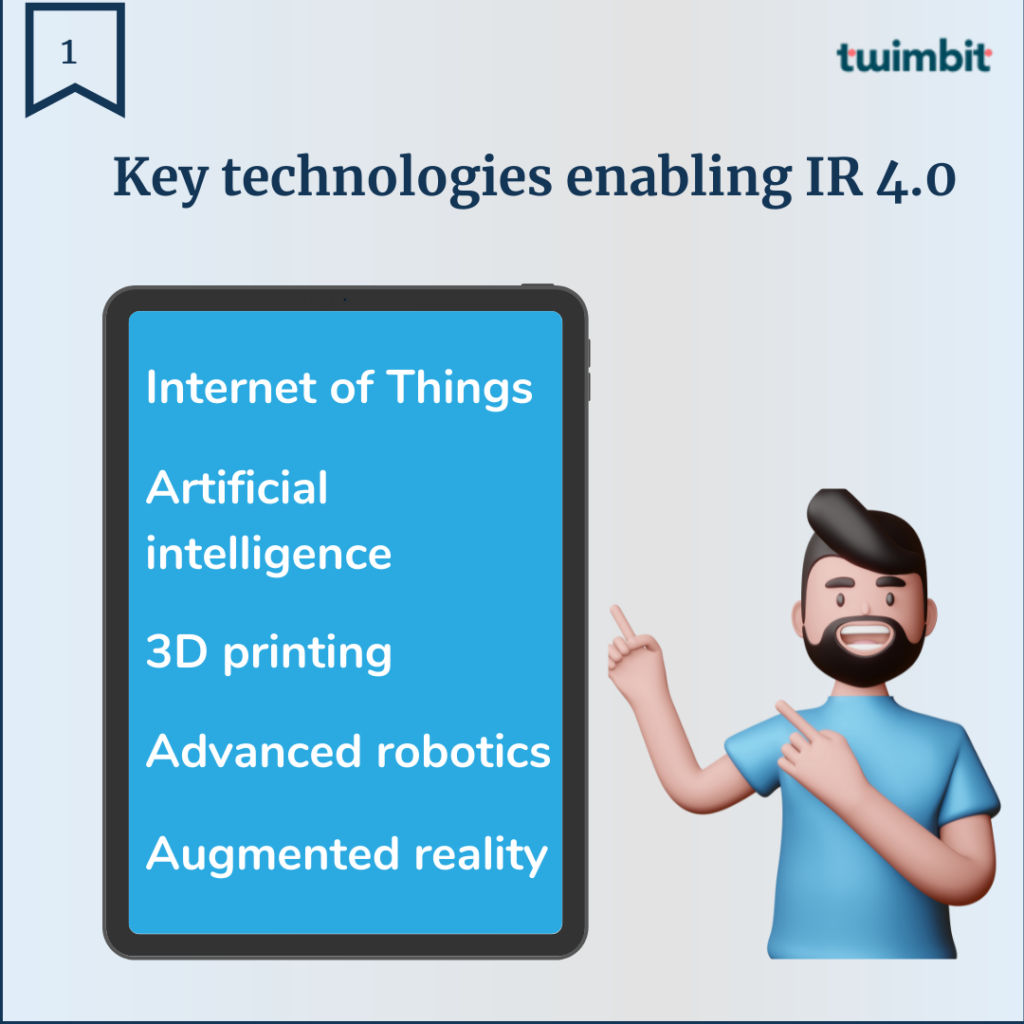 1

twimbit

Key technologies enabling IR 4.0

Internet of Things

Artificial intelligence

3D printing

Advanced robotics

Augmented reality